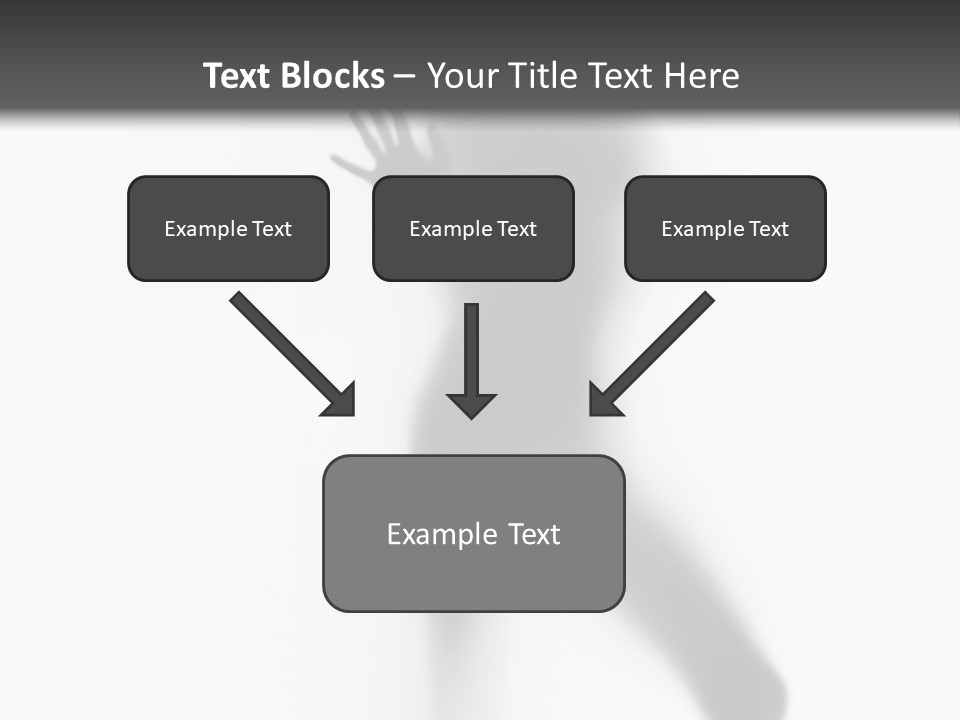 Text Blocks – Your Title Text Here

Example Text

Example Text

Example Text

Example Text